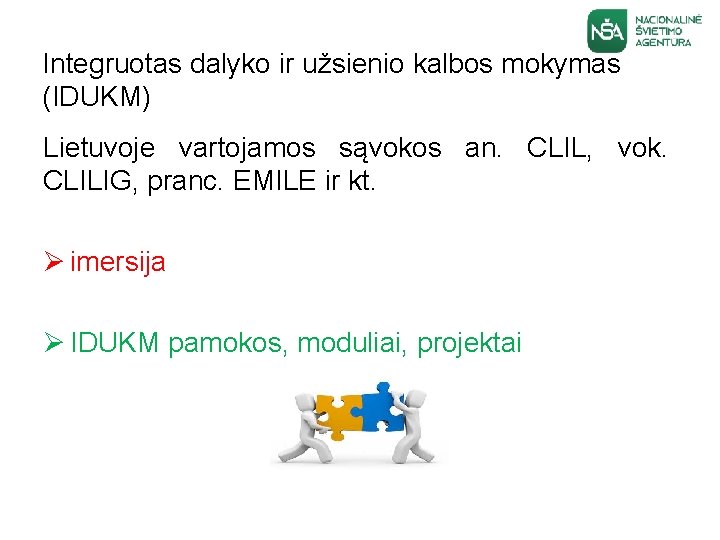 NŠA NACIONALINĖ ŠVIETIMO AGENTŪRA

Integruotas dalyko ir užsienio kalbos mokymas (IDUKM)

Lietuvoje vartojamos sąvokos an. CLIL, vok. CLILIG, pranc. EMILE ir kt.

➢ imersija

➢ IDUKM pamokos, moduliai, projektai